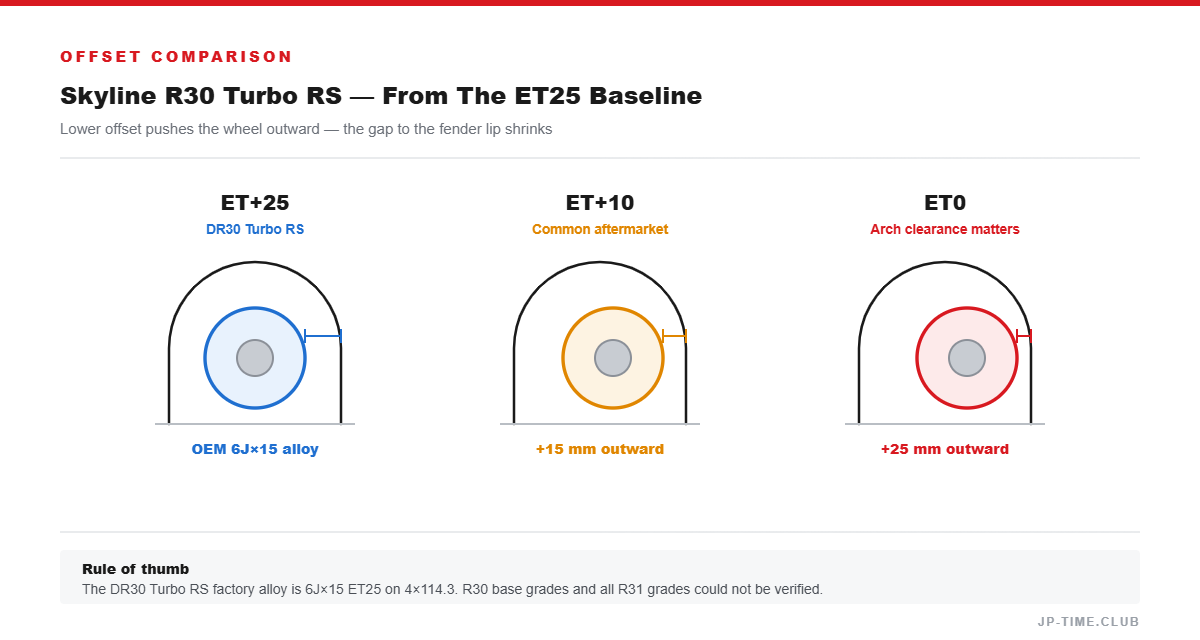 OFFSET COMPARISON

Skyline R30 Turbo RS — From The ET25 Baseline

Lower offset pushes the wheel outward — the gap to the fender lip shrinks

ET+25
DR30 Turbo RS

OEM 6J×15 alloy

ET+10
Common aftermarket

+15 mm outward

ET0
Arch clearance matters

+25 mm outward

Rule of thumb
The DR30 Turbo RS factory alloy is 6J×15 ET25 on 4×114.3. R30 base grades and all R31 grades could not be verified.

JP-TIME.CLUB